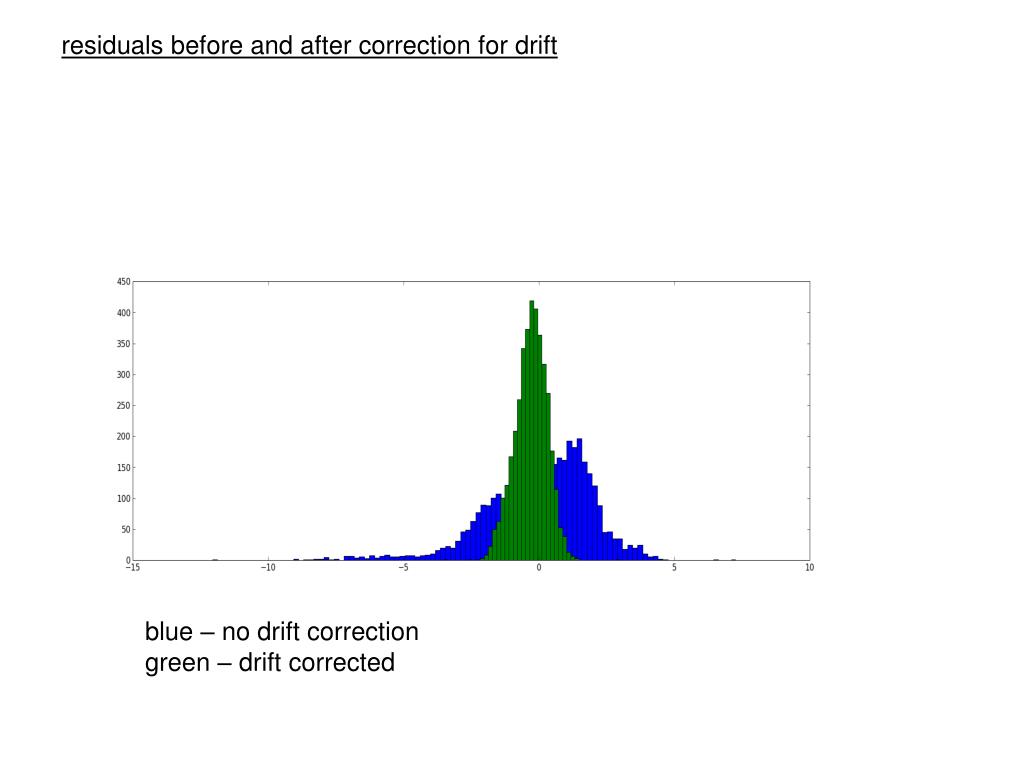 residuals before and after correction for drift

450
400
350
300
250
200
150
100
50
0

−15 −10 −5 0 5 10

blue – no drift correction
green – drift corrected